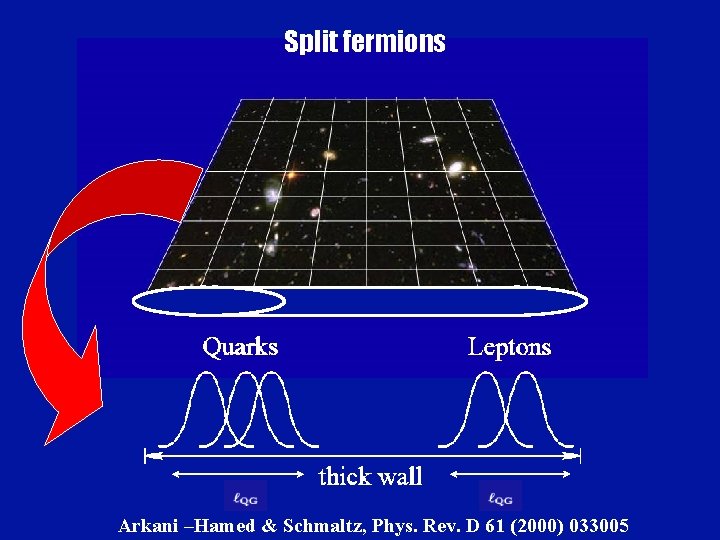 Split fermions

Quarks

Leptons

thick wall

$\ell_{QG}$

$\ell_{QG}$

Arkani –Hamed & Schmaltz, Phys. Rev. D 61 (2000) 033005